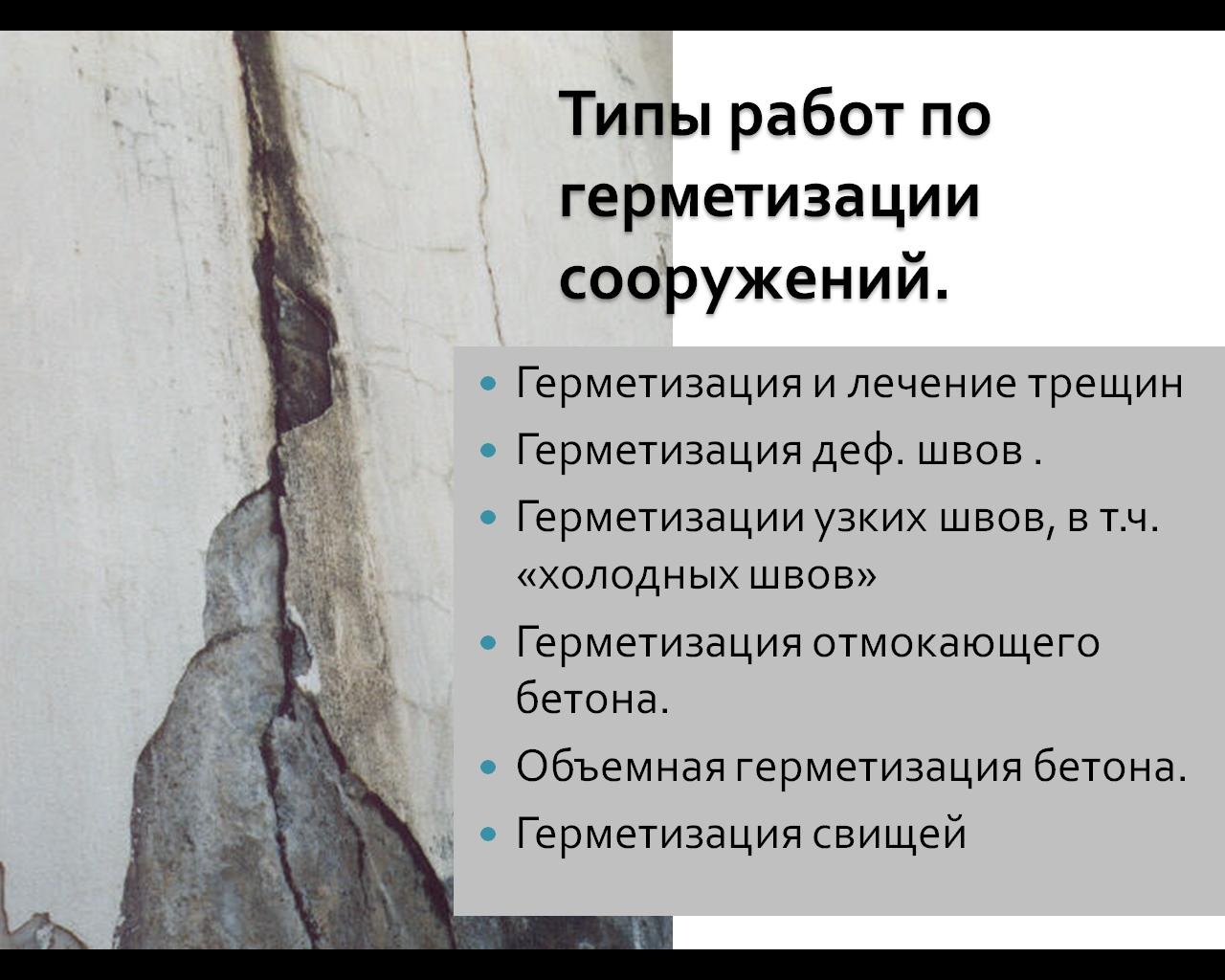 Типы работ по герметизации сооружений.

- Герметизация и лечение трещин
- Герметизация деф. швов .
- Герметизации узких швов, в т.ч. «холодных швов»
- Герметизация отмокающего бетона.
- Объемная герметизация бетона.
- Герметизация свищей